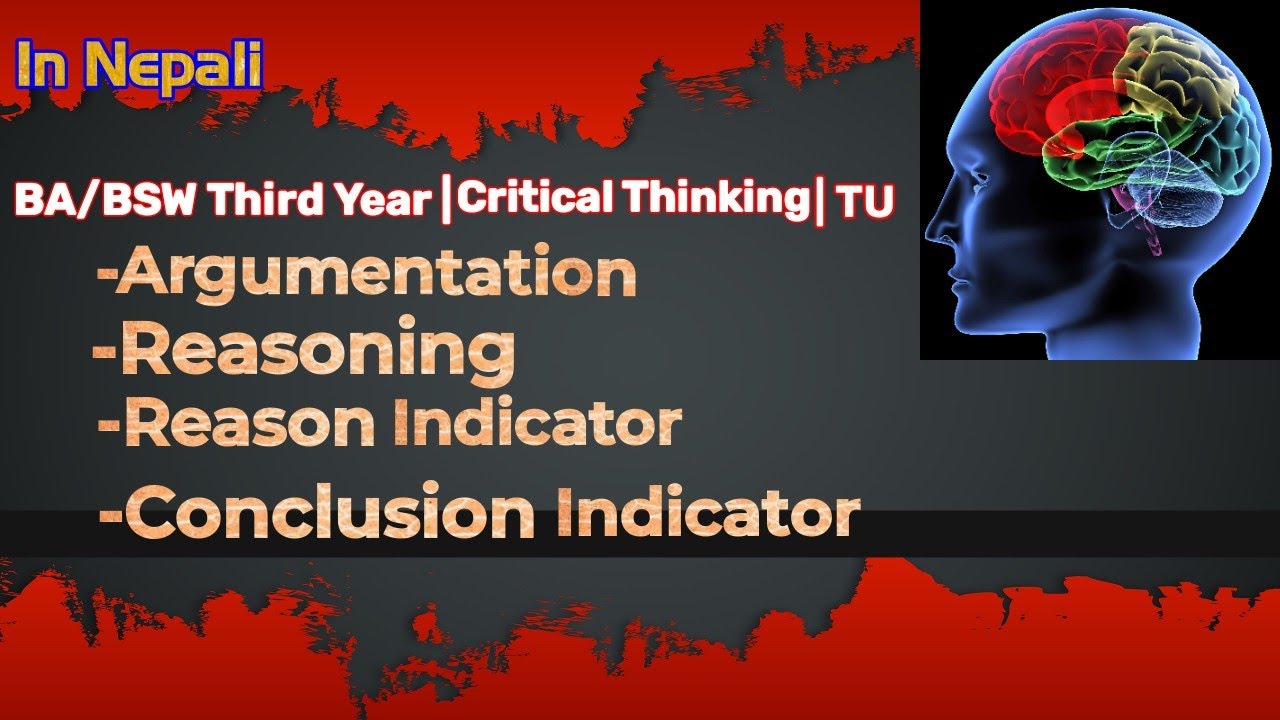 In Nepali

BA/BSW Third Year |Critical Thinking| TU

-Argumentation
-Reasoning
-Reason Indicator
-Conclusion Indicator